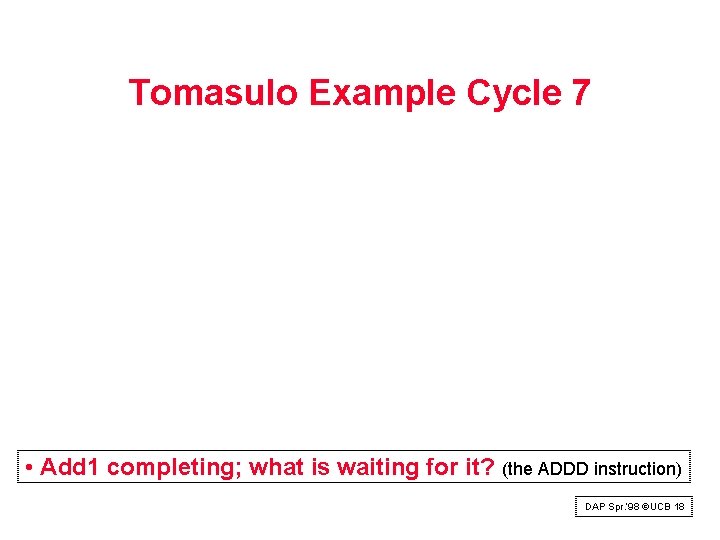 Tomasulo Example Cycle 7

• Add1 completing; what is waiting for it? (the ADDD instruction)

DAP Spr.'98 ©UCB 18